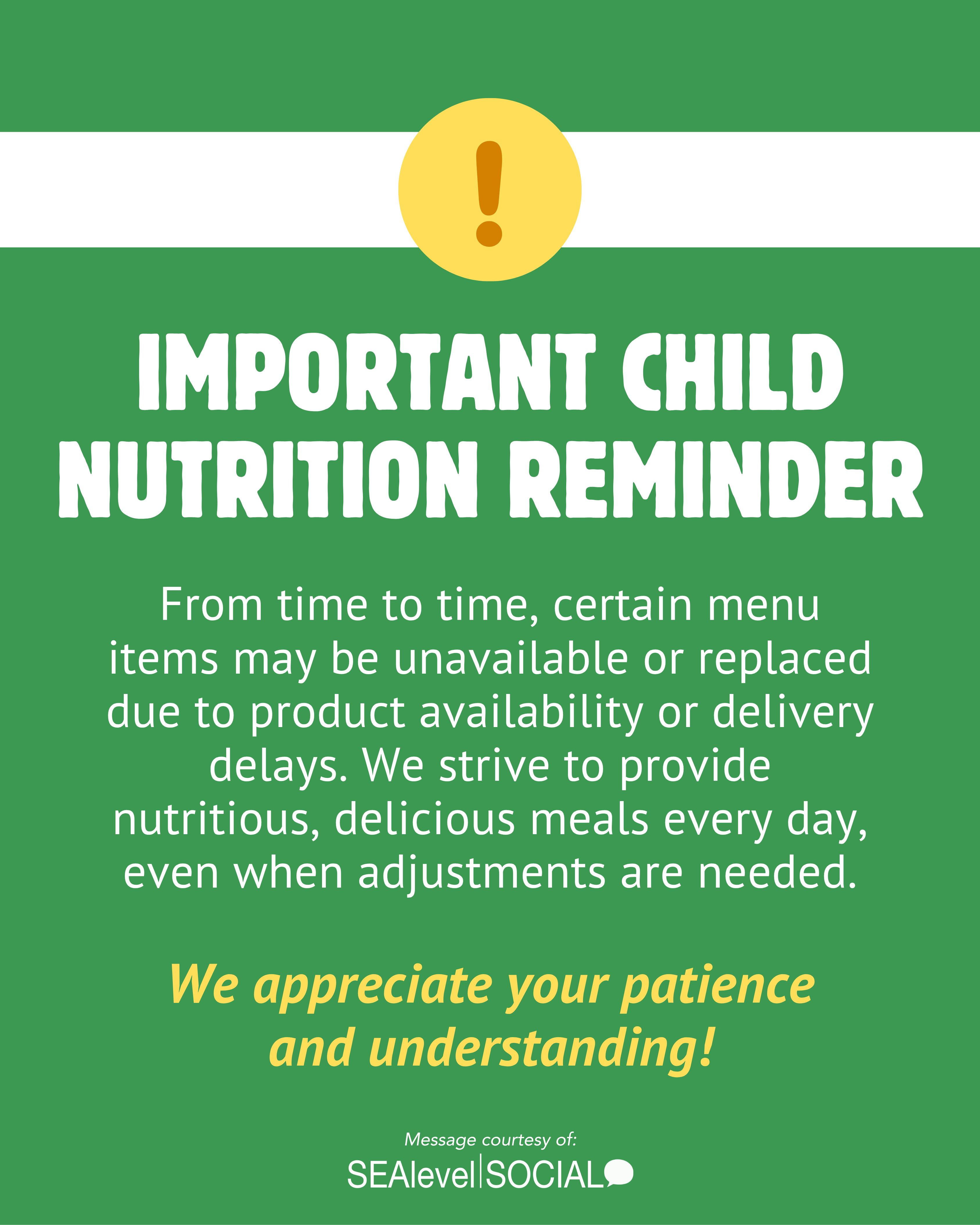 !

IMPORTANT CHILD NUTRITION REMINDER

From time to time, certain menu items may be unavailable or replaced due to product availability or delivery delays. We strive to provide nutritious, delicious meals every day, even when adjustments are needed.

We appreciate your patience and understanding!

Message courtesy of:
SEAlevel|SOCIAL